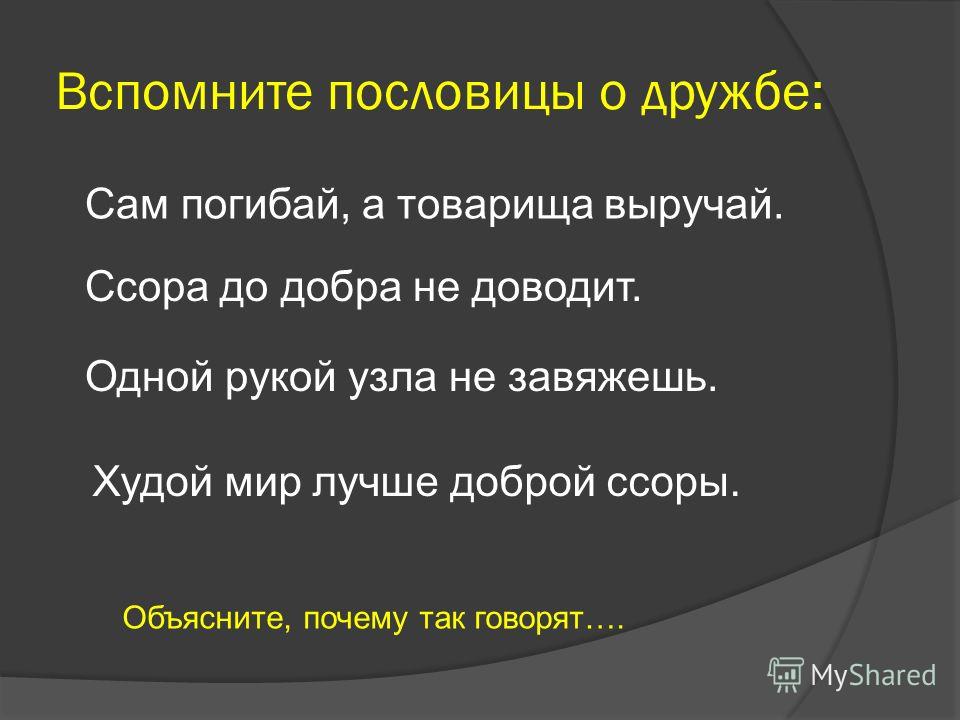 Вспомните пословицы о дружбе:

Сам погибай, а товарища выручай.

Ссора до добра не доводит.

Одной рукой узла не завяжешь.

Худой мир лучше доброй ссоры.

Объясните, почему так говорят….

MyShared